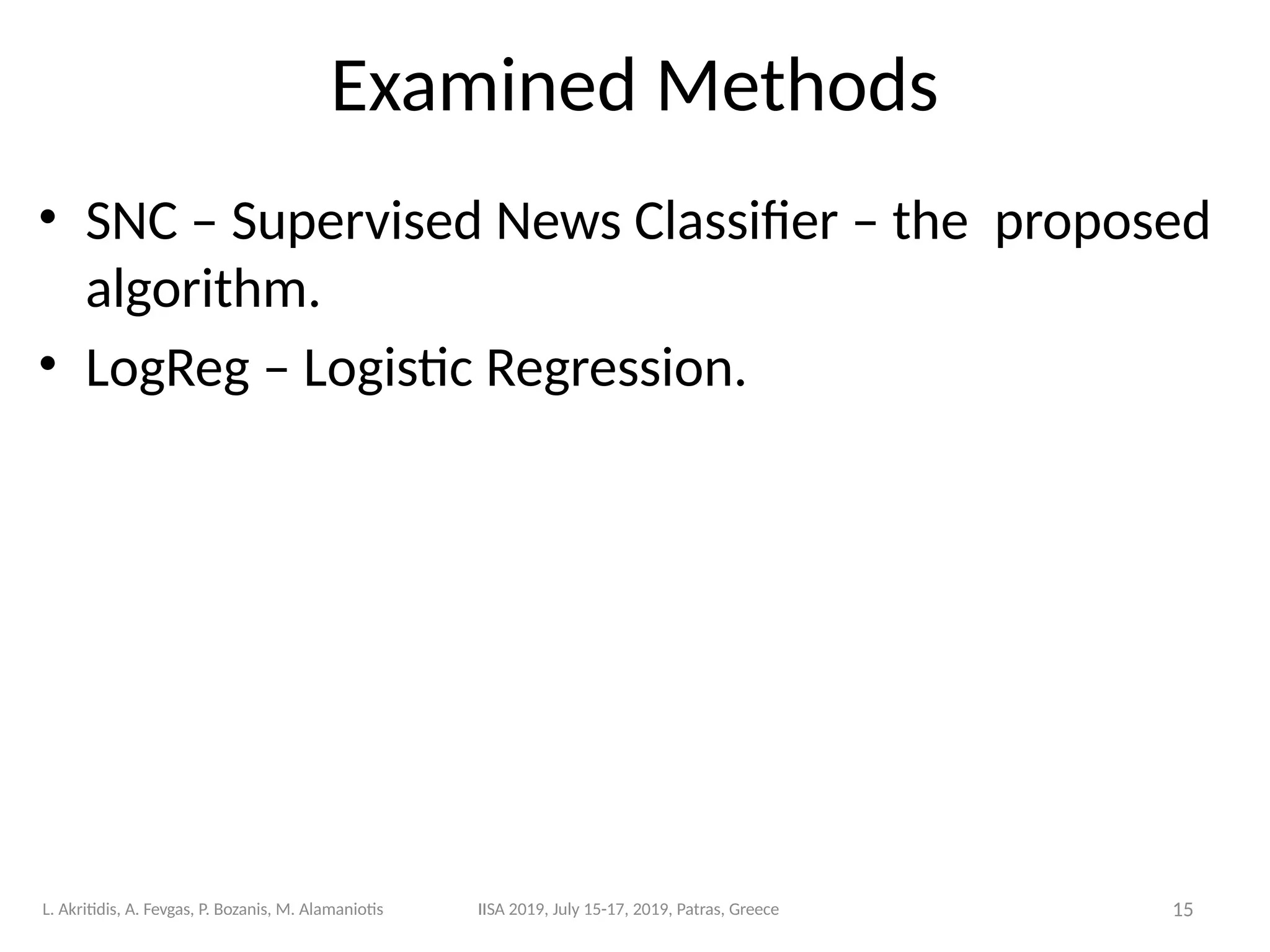 Examined Methods

• SNC – Supervised News Classifier – the proposed algorithm.
• LogReg – Logistic Regression.

L. Akritidis, A. Fevgas, P. Bozanis, M. Alamaniotis

IISA 2019, July 15-17, 2019, Patras, Greece

15